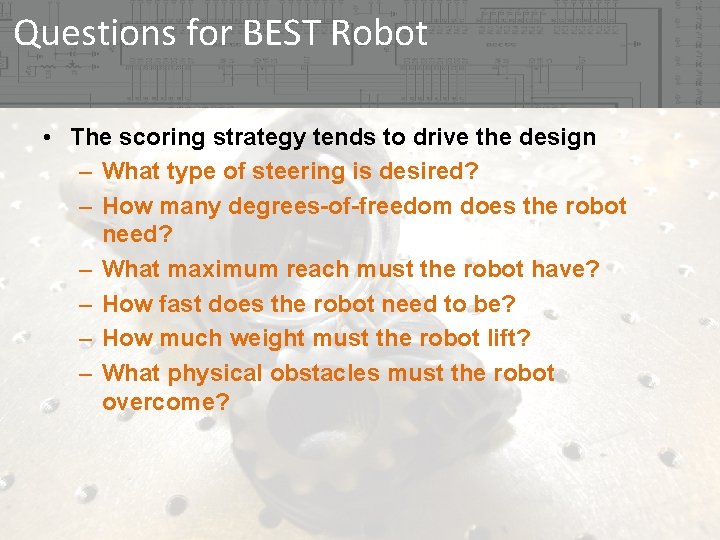 Questions for BEST Robot

• The scoring strategy tends to drive the design
  – What type of steering is desired?
  – How many degrees-of-freedom does the robot need?
  – What maximum reach must the robot have?
  – How fast does the robot need to be?
  – How much weight must the robot lift?
  – What physical obstacles must the robot overcome?